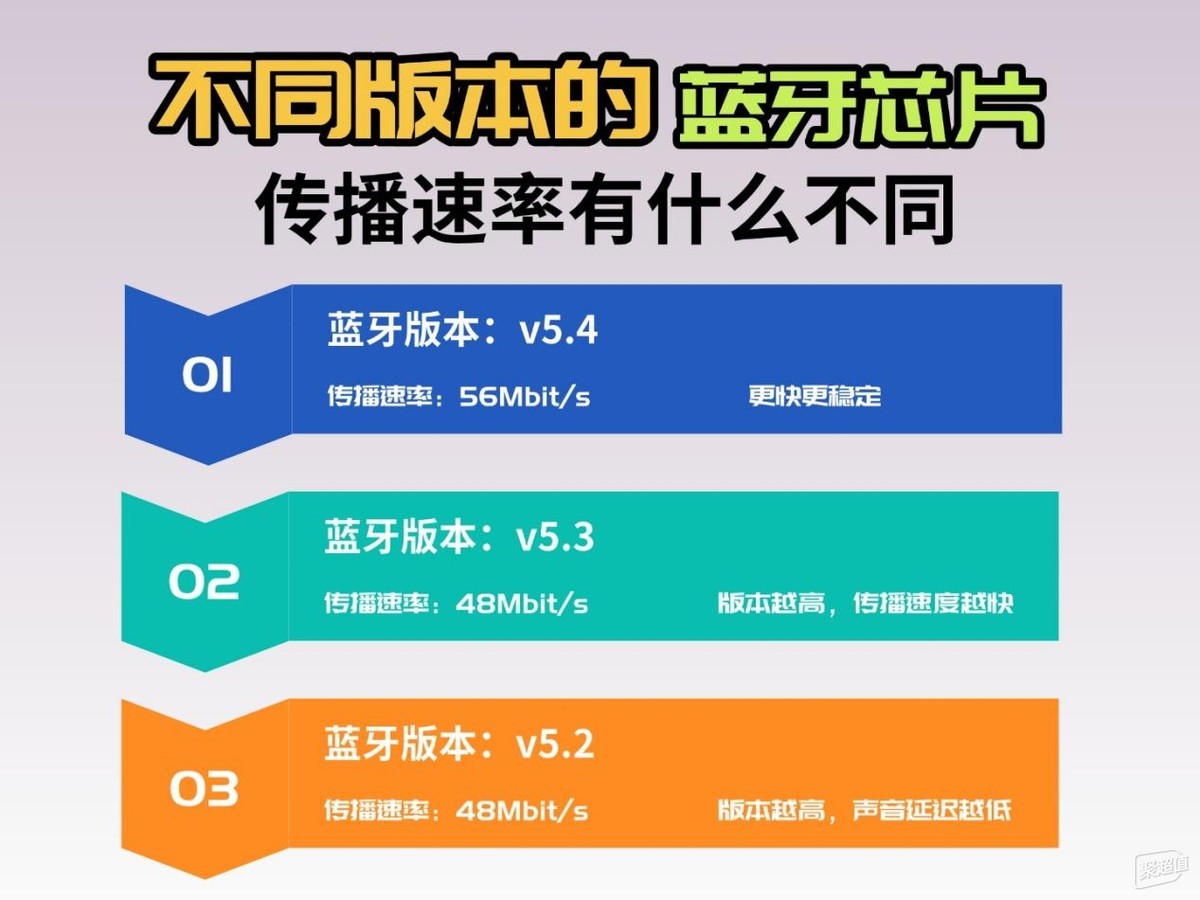 不同版本的 蓝牙芯片
传播速率有什么不同

01
蓝牙版本：v5.4
传播速率：56Mbit/s
更快更稳定

02
蓝牙版本：v5.3
传播速率：48Mbit/s
版本越高，传播速度越快

03
蓝牙版本：v5.2
传播速率：48Mbit/s
版本越高，声音延迟越低

聚超值